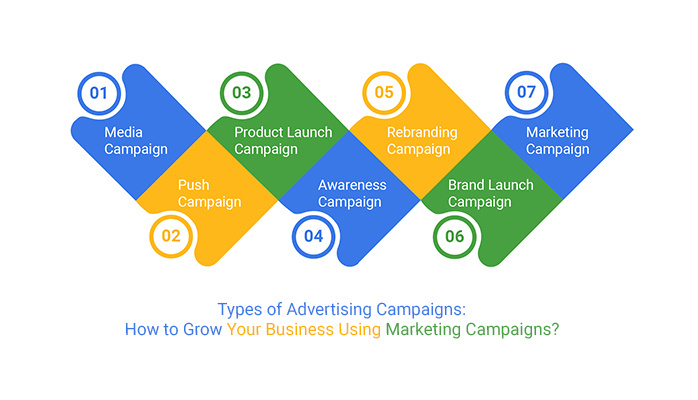 01
Media Campaign

02
Push Campaign

03
Product Launch Campaign

04
Awareness Campaign

05
Rebranding Campaign

06
Brand Launch Campaign

07
Marketing Campaign

Types of Advertising Campaigns:
How to Grow Your Business Using Marketing Campaigns?